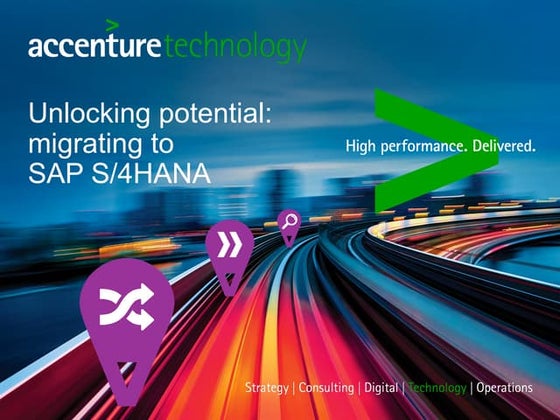 accenture technology

Unlocking potential: migrating to SAP S/4HANA

High performance. Delivered.

Strategy | Consulting | Digital | Technology | Operations